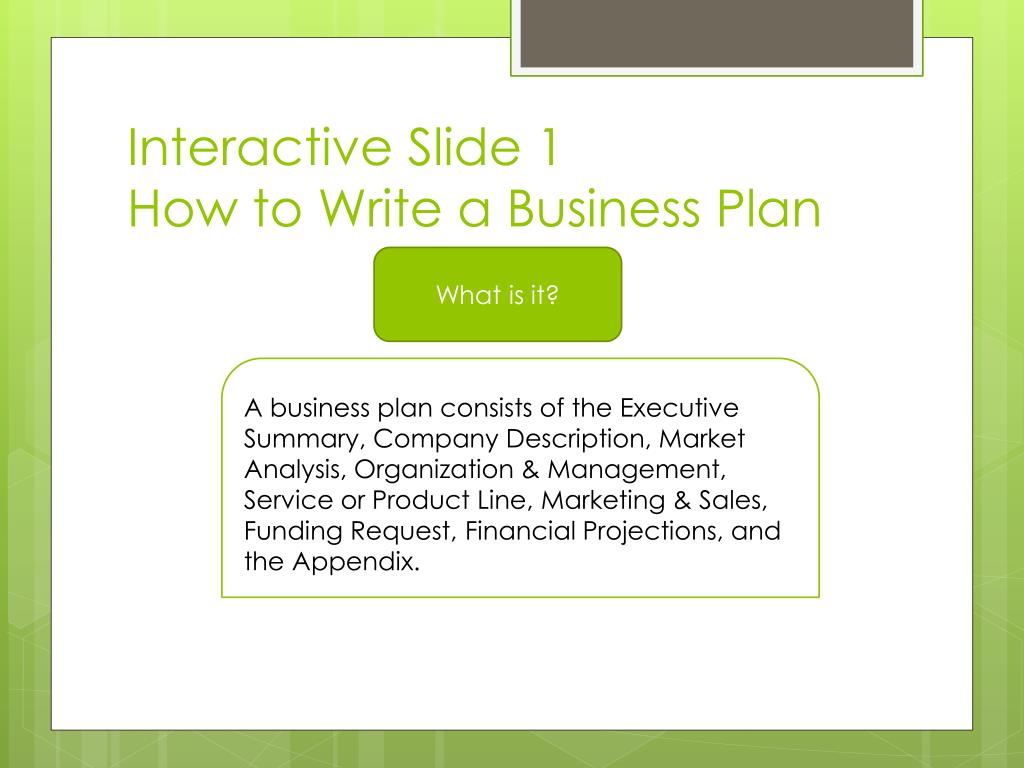 Interactive Slide 1
How to Write a Business Plan

What is it?

A business plan consists of the Executive Summary, Company Description, Market Analysis, Organization & Management, Service or Product Line, Marketing & Sales, Funding Request, Financial Projections, and the Appendix.